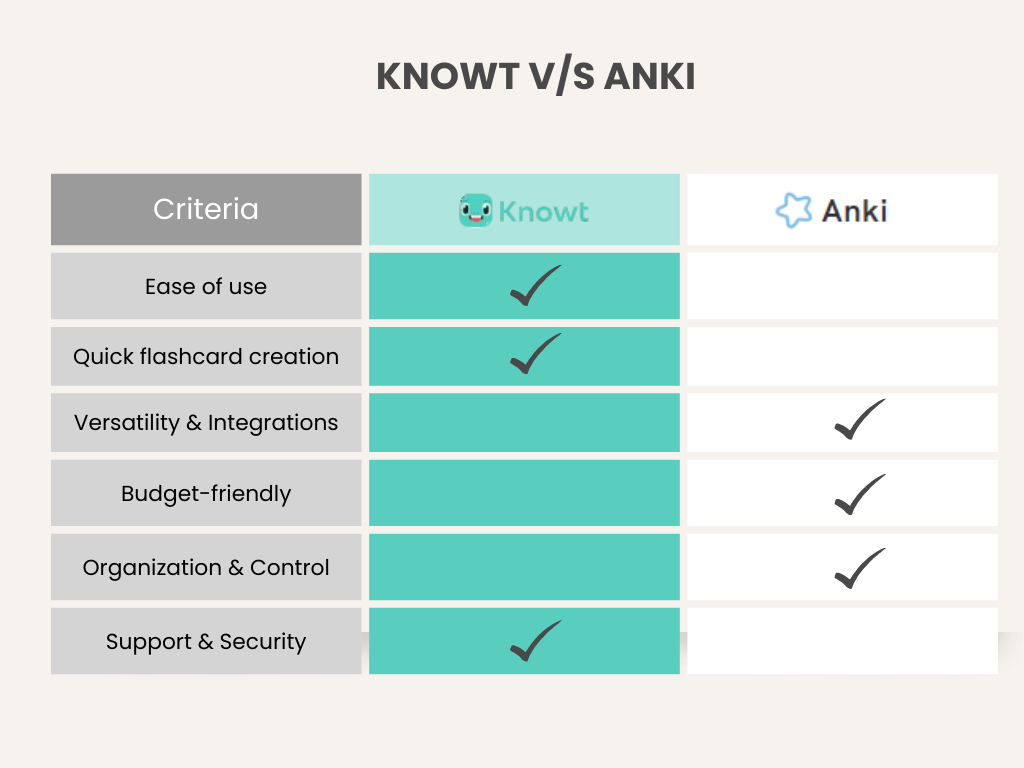 KNOWT V/S ANKI

| Criteria | Knowt | Anki |
|---|---|---|
| Ease of use | ✓ | |
| Quick flashcard creation | ✓ | |
| Versatility & Integrations | | ✓ |
| Budget-friendly | | ✓ |
| Organization & Control | | ✓ |
| Support & Security | ✓ | |